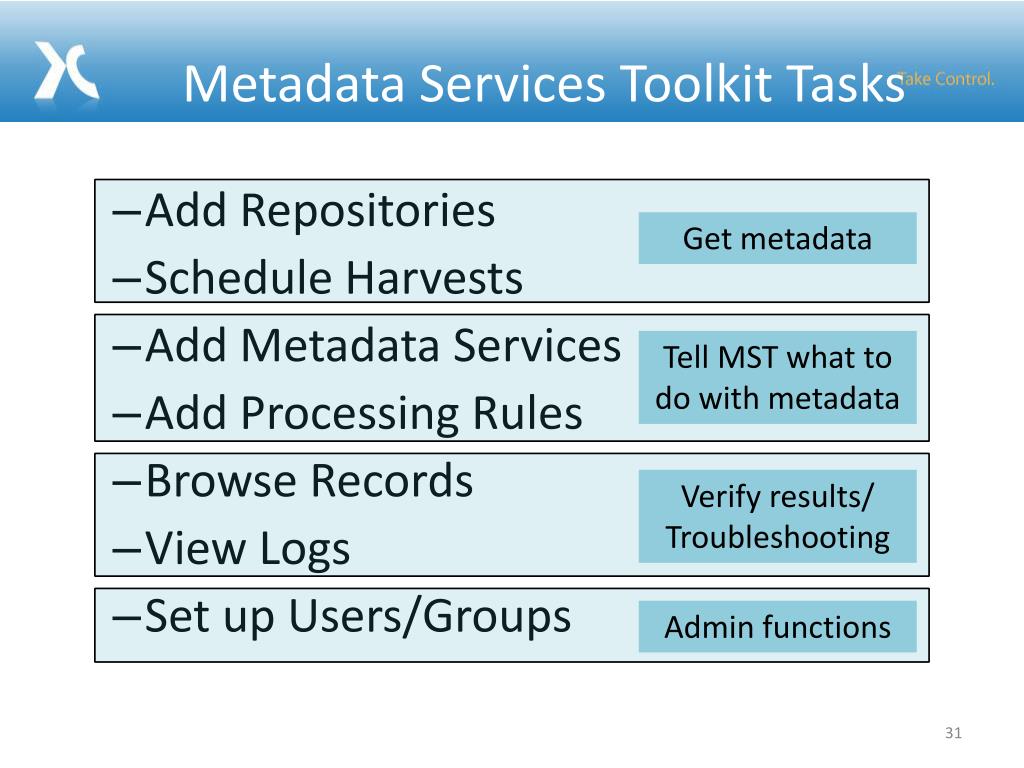 Metadata Services Toolkit Tasks

Take Control.

–Add Repositories
–Schedule Harvests

Get metadata

–Add Metadata Services
–Add Processing Rules

Tell MST what to do with metadata

–Browse Records
–View Logs

Verify results/ Troubleshooting

–Set up Users/Groups

Admin functions

31